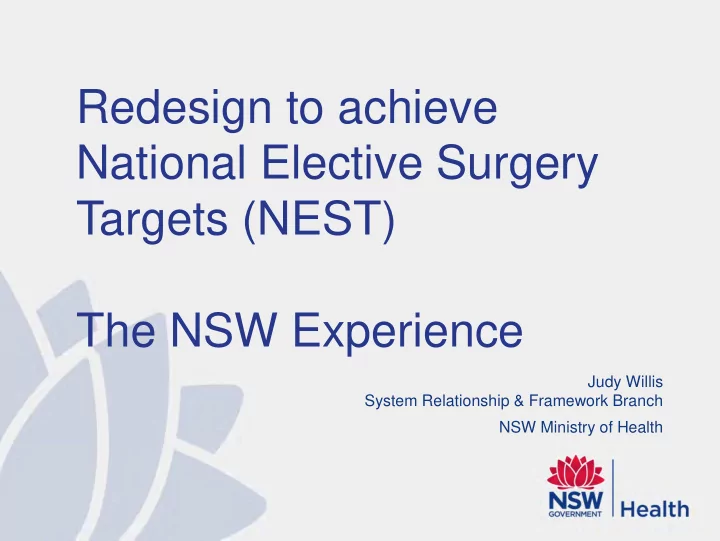 Redesign to achieve National Elective Surgery Targets (NEST)

The NSW Experience

Judy Willis
System Relationship & Framework Branch
NSW Ministry of Health

NSW GOVERNMENT Health